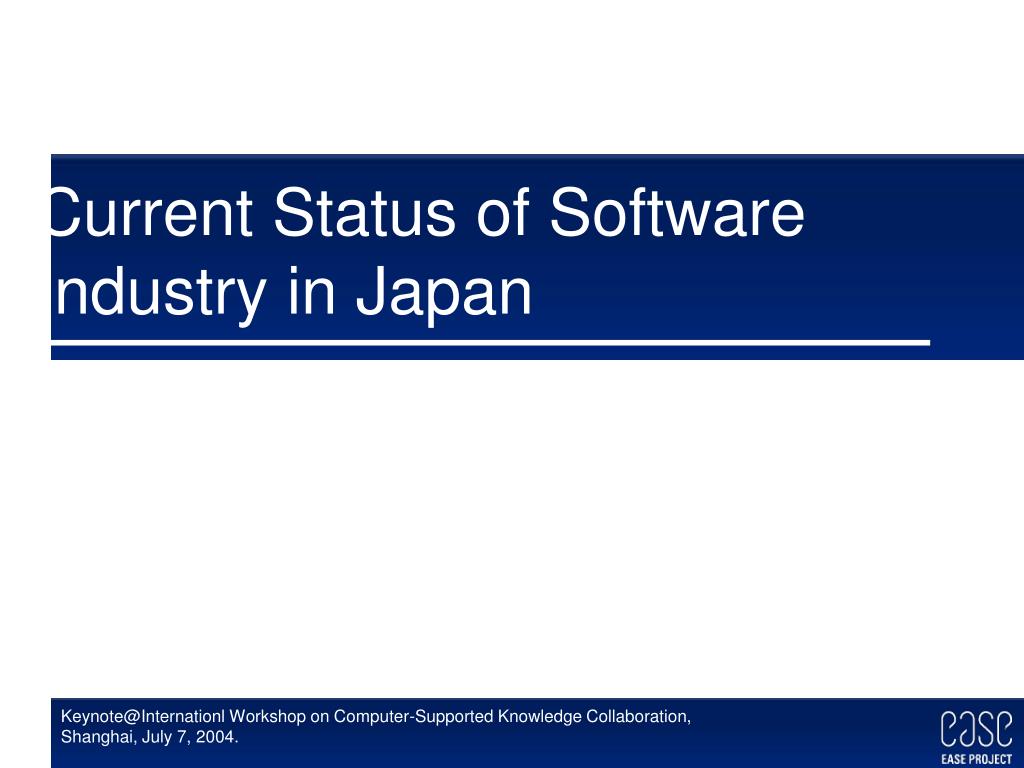 Current Status of Software Industry in Japan

Keynote@Internationl Workshop on Computer-Supported Knowledge Collaboration, Shanghai, July 7, 2004.

ease
EASE PROJECT